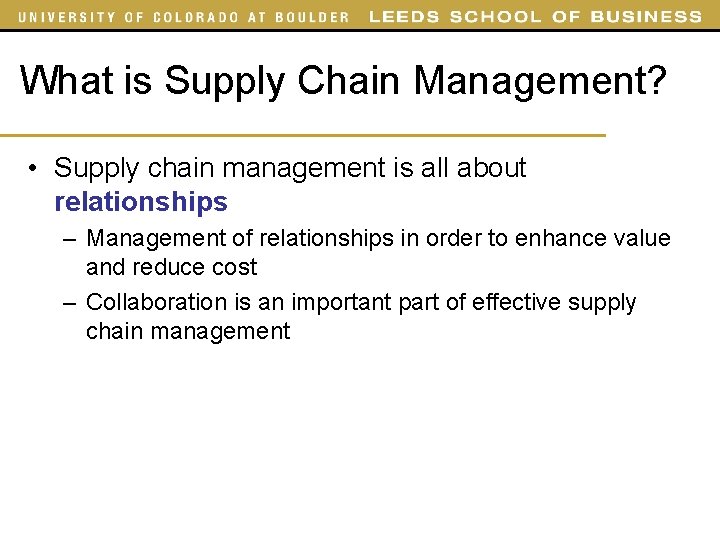 UNIVERSITY OF COLORADO AT BOULDER LEEDS SCHOOL OF BUSINESS

What is Supply Chain Management?

• Supply chain management is all about relationships
– Management of relationships in order to enhance value and reduce cost
– Collaboration is an important part of effective supply chain management